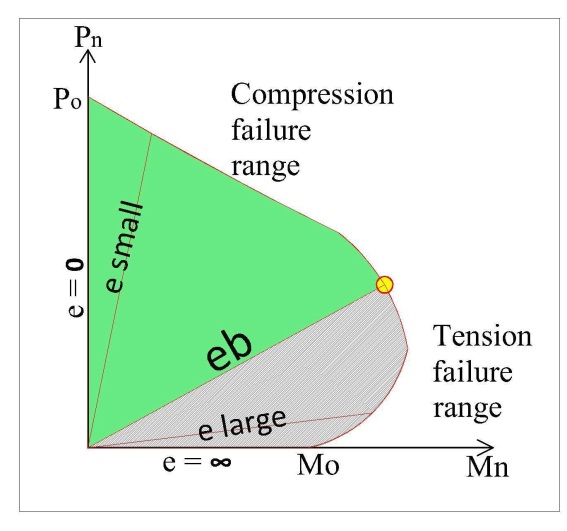 Pn

Po

Compression failure range

e small

e = 0

eb

Tension failure range

e large

e = ∞

Mo

Mn